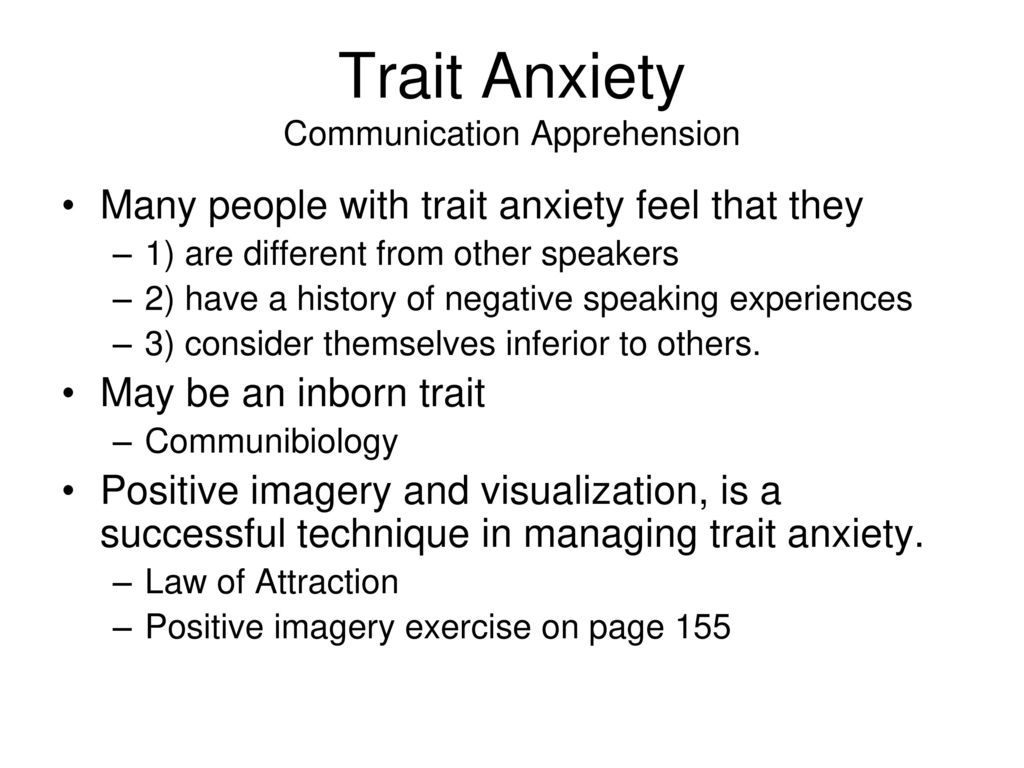 Trait Anxiety
Communication Apprehension

• Many people with trait anxiety feel that they
– 1) are different from other speakers
– 2) have a history of negative speaking experiences
– 3) consider themselves inferior to others.
• May be an inborn trait
– Communibiology
• Positive imagery and visualization, is a successful technique in managing trait anxiety.
– Law of Attraction
– Positive imagery exercise on page 155